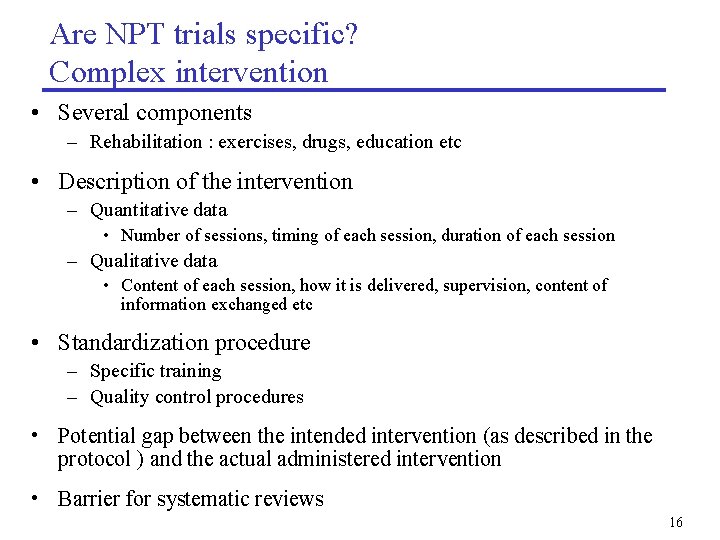 Are NPT trials specific?
Complex intervention

• Several components
– Rehabilitation : exercises, drugs, education etc

• Description of the intervention
– Quantitative data
• Number of sessions, timing of each session, duration of each session
– Qualitative data
• Content of each session, how it is delivered, supervision, content of information exchanged etc

• Standardization procedure
– Specific training
– Quality control procedures

• Potential gap between the intended intervention (as described in the protocol ) and the actual administered intervention

• Barrier for systematic reviews

16